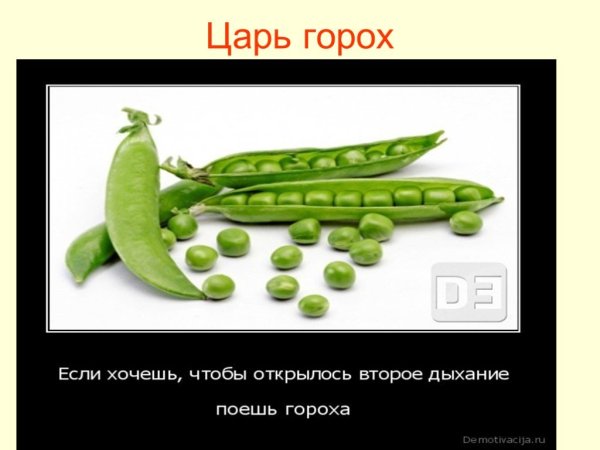 Царь горох

DE

Если хочешь, чтобы открылось второе дыхание

поешь гороха

Demotivacija.ru